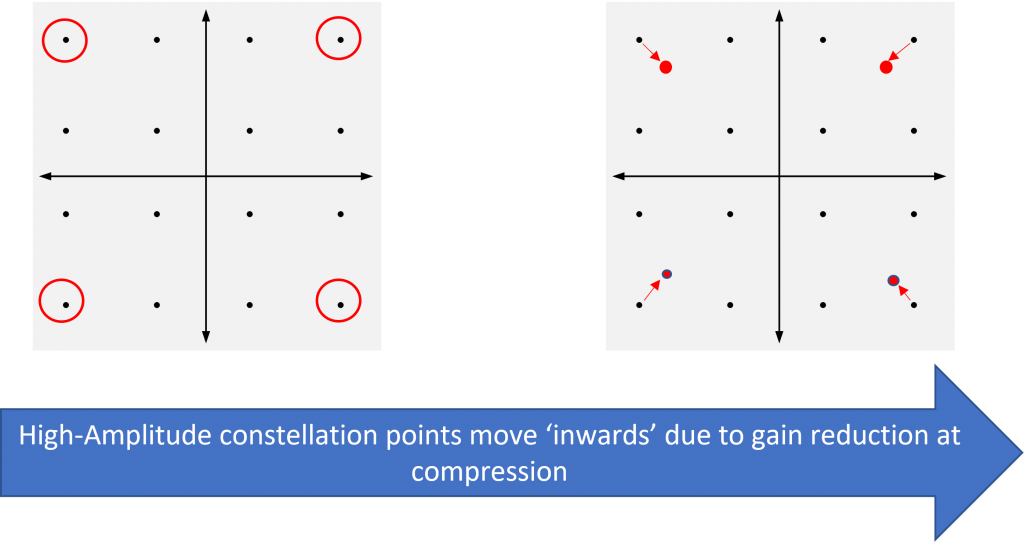 High-Amplitude constellation points move ‘inwards’ due to gain reduction at compression